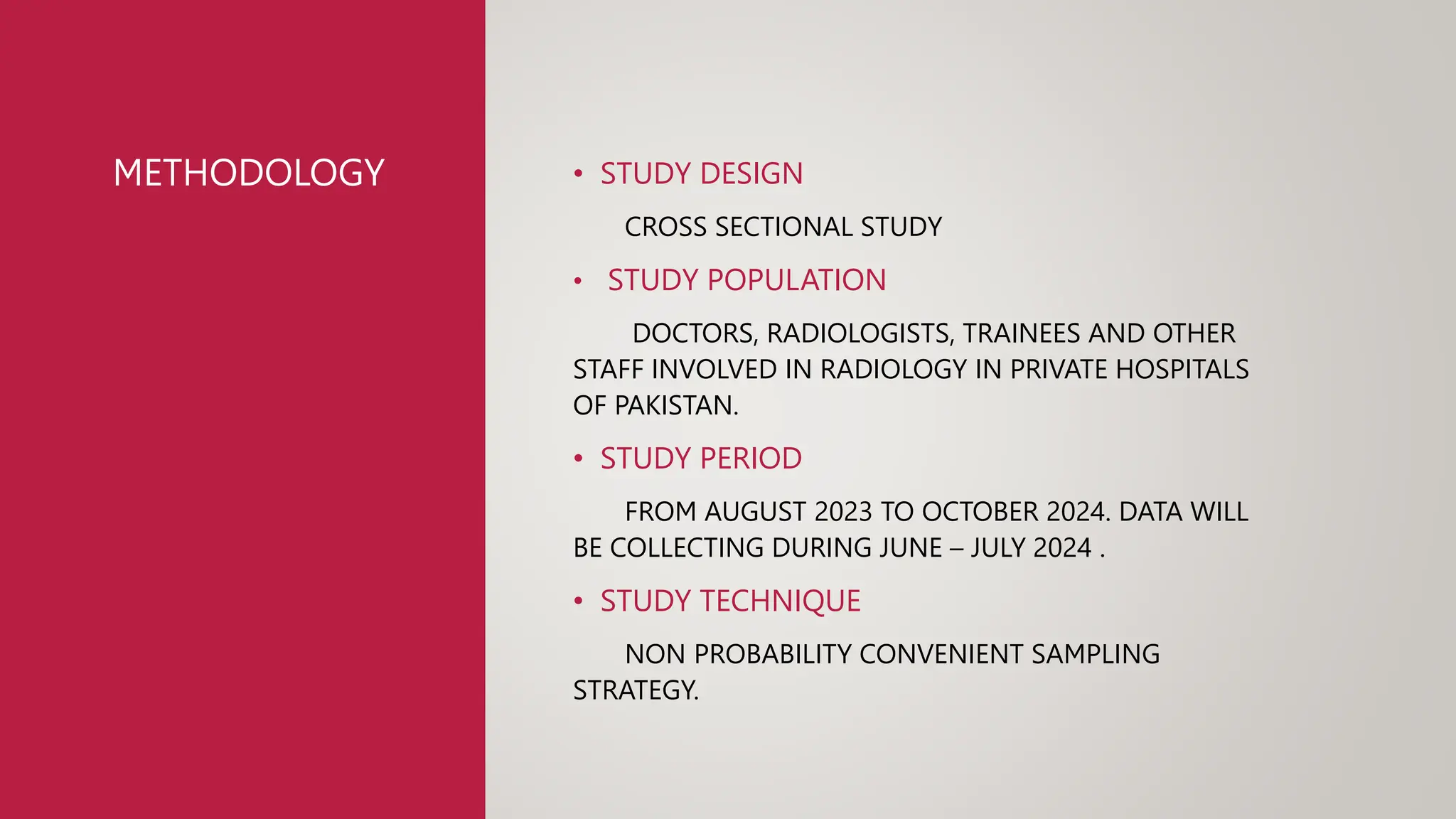 METHODOLOGY

• STUDY DESIGN

CROSS SECTIONAL STUDY

• STUDY POPULATION

DOCTORS, RADIOLOGISTS, TRAINEES AND OTHER STAFF INVOLVED IN RADIOLOGY IN PRIVATE HOSPITALS OF PAKISTAN.

• STUDY PERIOD

FROM AUGUST 2023 TO OCTOBER 2024. DATA WILL BE COLLECTING DURING JUNE – JULY 2024 .

• STUDY TECHNIQUE

NON PROBABILITY CONVENIENT SAMPLING STRATEGY.